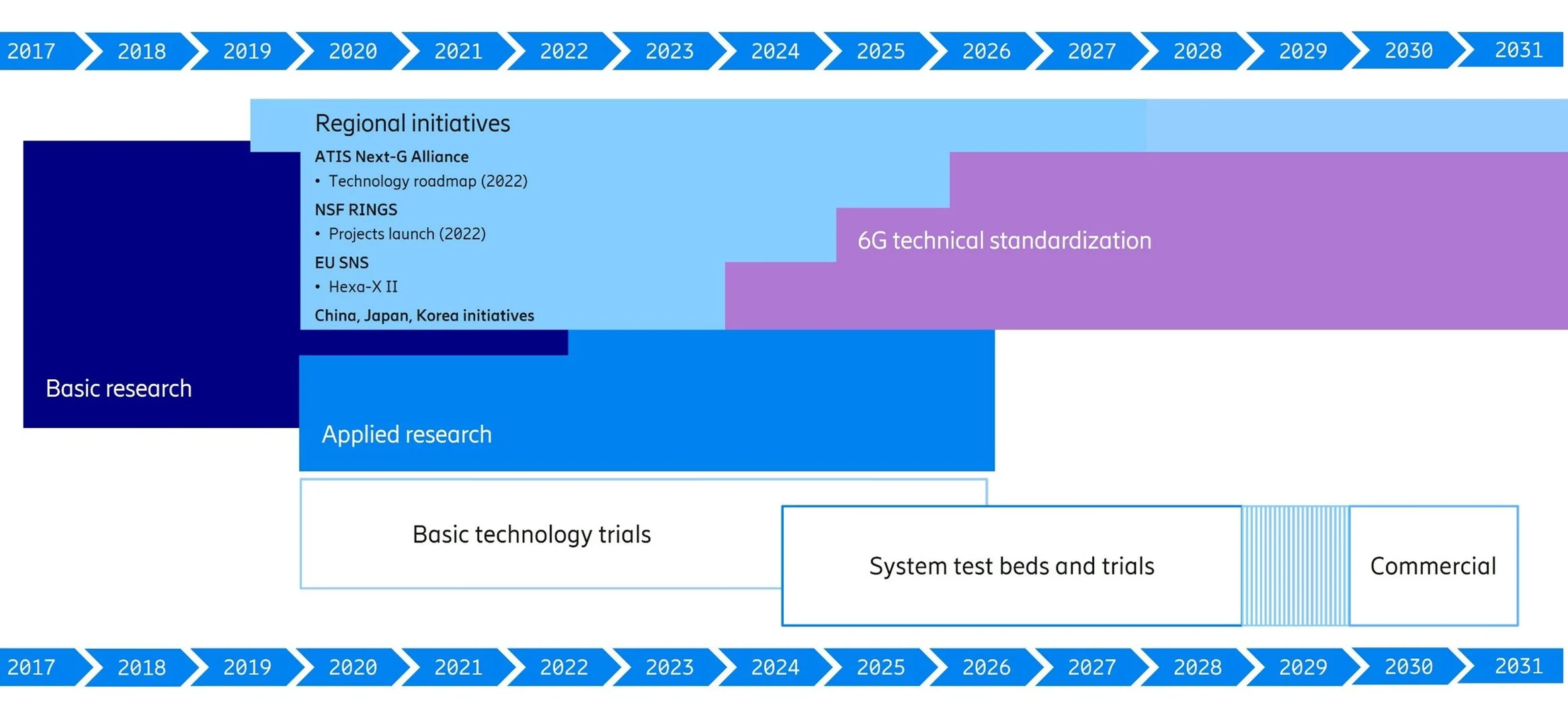 2017 2018 2019 2020 2021 2022 2023 2024 2025 2026 2027 2028 2029 2030 2031

Regional initiatives

ATIS Next-G Alliance
• Technology roadmap (2022)

NSF RINGS
• Projects launch (2022)

EU SNS
• Hexa-X II

China, Japan, Korea initiatives

6G technical standardization

Basic research

Applied research

Basic technology trials

System test beds and trials

Commercial

2017 2018 2019 2020 2021 2022 2023 2024 2025 2026 2027 2028 2029 2030 2031